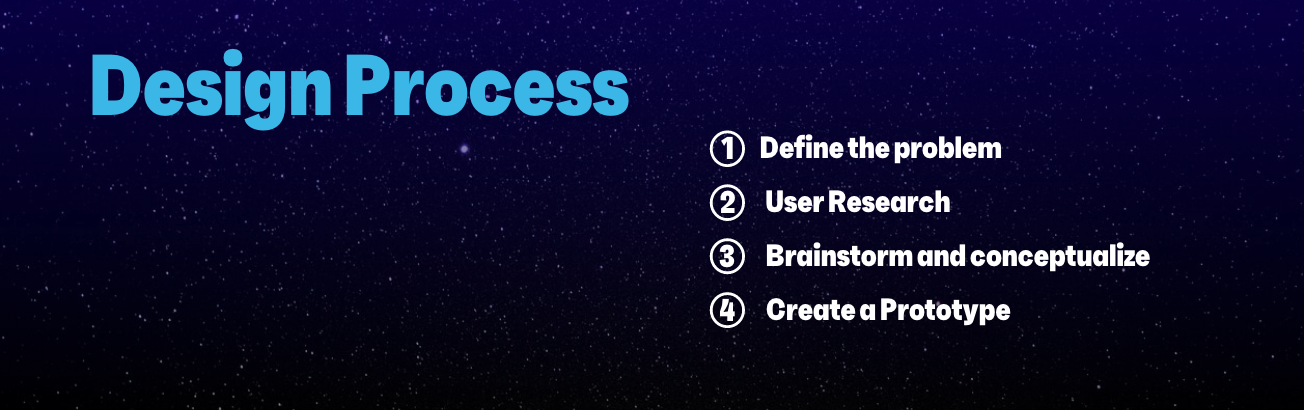 Design Process

① Define the problem
② User Research
③ Brainstorm and conceptualize
④ Create a Prototype